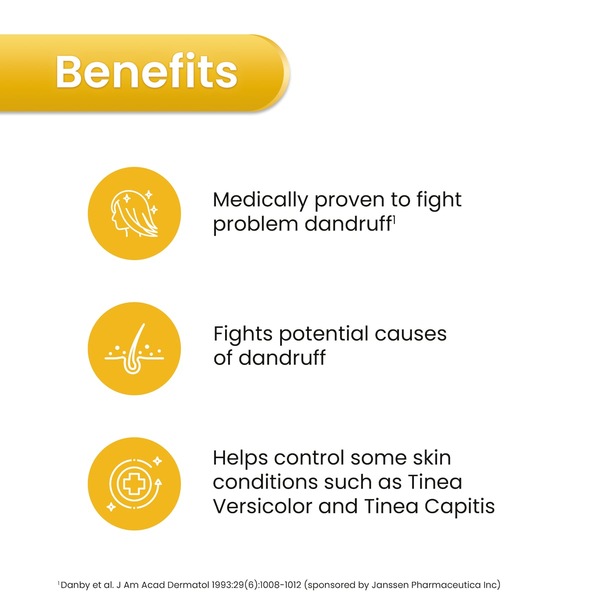 Benefits

Medically proven to fight problem dandruff$^1$

Fights potential causes of dandruff

Helps control some skin conditions such as Tinea Versicolor and Tinea Capitis

$^1$Danby et al. J Am Acad Dermatol 1993:29(6):1008-1012 (sponsored by Janssen Pharmaceutica Inc)